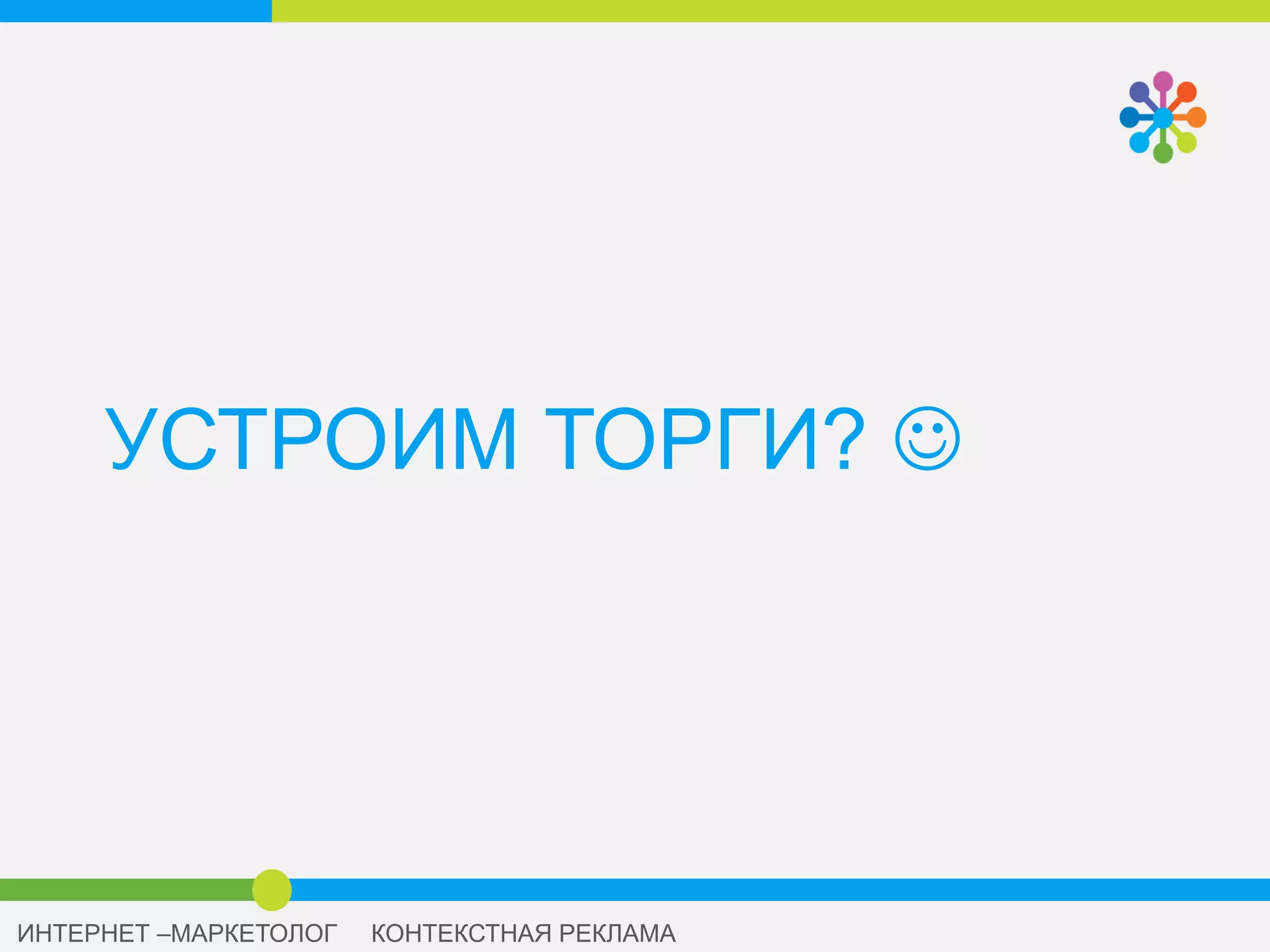 УСТРОИМ ТОРГИ? ☺

ИНТЕРНЕТ –МАРКЕТОЛОГ КОНТЕКСТНАЯ РЕКЛАМА